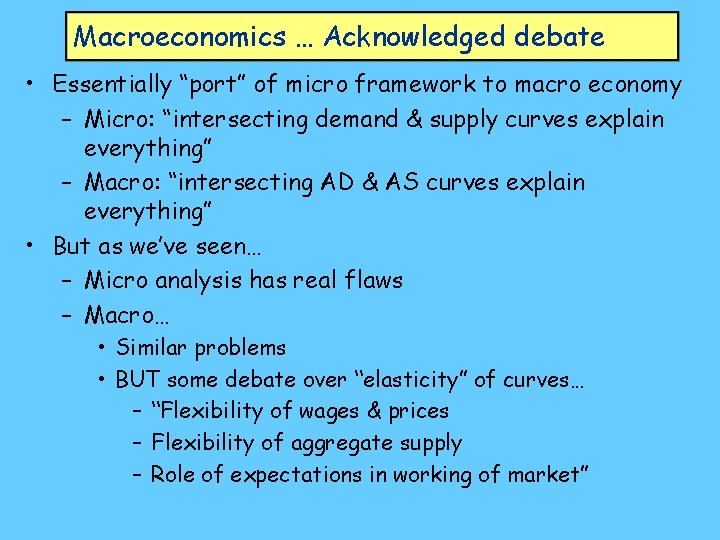 Macroeconomics … Acknowledged debate

• Essentially “port” of micro framework to macro economy
– Micro: “intersecting demand & supply curves explain everything”
– Macro: “intersecting AD & AS curves explain everything”
• But as we’ve seen…
– Micro analysis has real flaws
– Macro…
• Similar problems
• BUT some debate over “elasticity” of curves…
– “Flexibility of wages & prices
– Flexibility of aggregate supply
– Role of expectations in working of market”